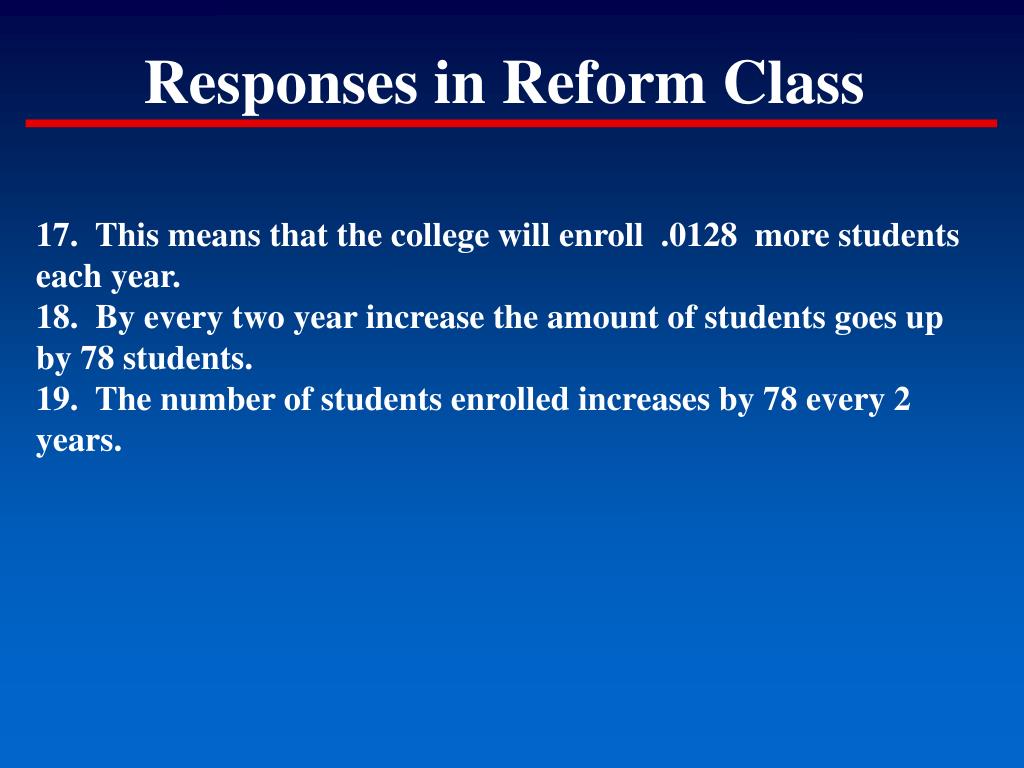 Responses in Reform Class

17. This means that the college will enroll .0128 more students each year.
18. By every two year increase the amount of students goes up by 78 students.
19. The number of students enrolled increases by 78 every 2 years.